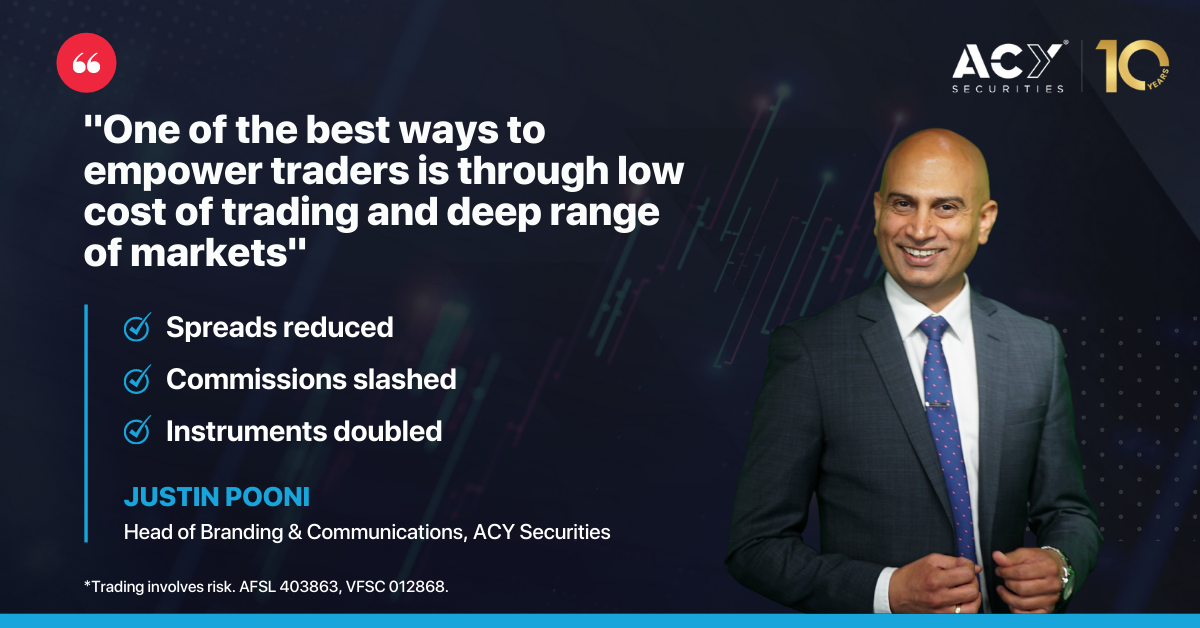 ACY SECURITIES 10 YEARS

"One of the best ways to empower traders is through low cost of trading and deep range of markets"

Spreads reduced

Commissions slashed

Instruments doubled

JUSTIN POONI

Head of Branding & Communications, ACY Securities

*Trading involves risk. AFSL 403863, VFSC 012868.